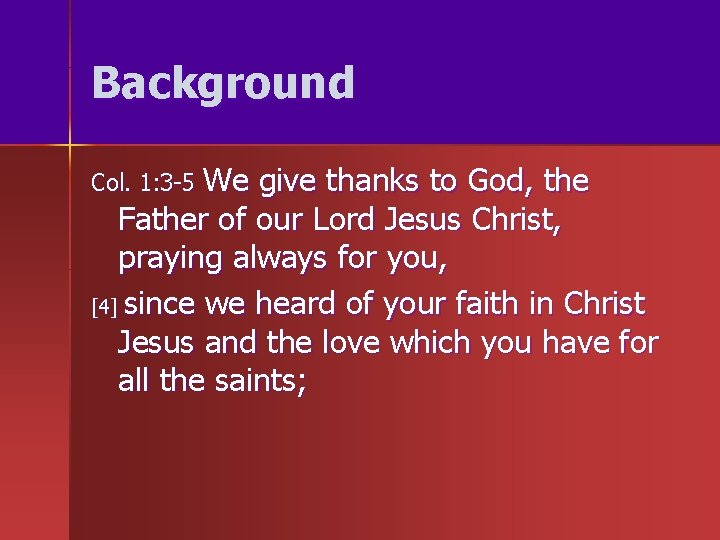 Background

Col. 1:3-5 We give thanks to God, the Father of our Lord Jesus Christ, praying always for you,

[4] since we heard of your faith in Christ Jesus and the love which you have for all the saints;